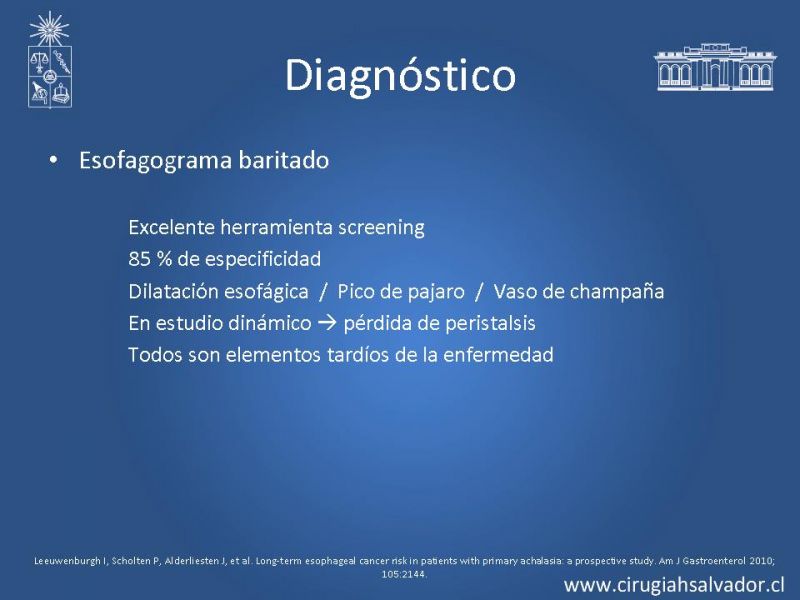 Diagnóstico

• Esofagograma baritado

Excelente herramienta screening
85 % de especificidad
Dilatación esofágica / Pico de pajaro / Vaso de champaña
En estudio dinámico → pérdida de peristalsis
Todos son elementos tardíos de la enfermedad

Leeuwenburgh I, Scholten P, Alderliesten J, et al. Long-term esophageal cancer risk in patients with primary achalasia: a prospective study. Am J Gastroenterol 2010; 105:2144.

www.cirugiahsalvador.cl